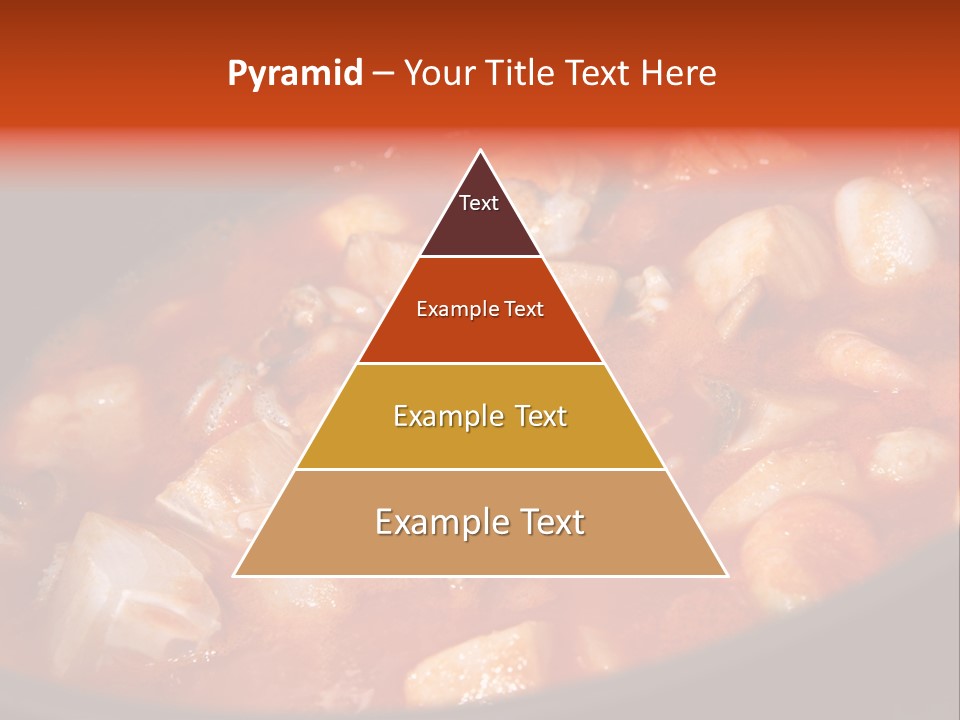 Pyramid – Your Title Text Here

Text

Example Text

Example Text

Example Text